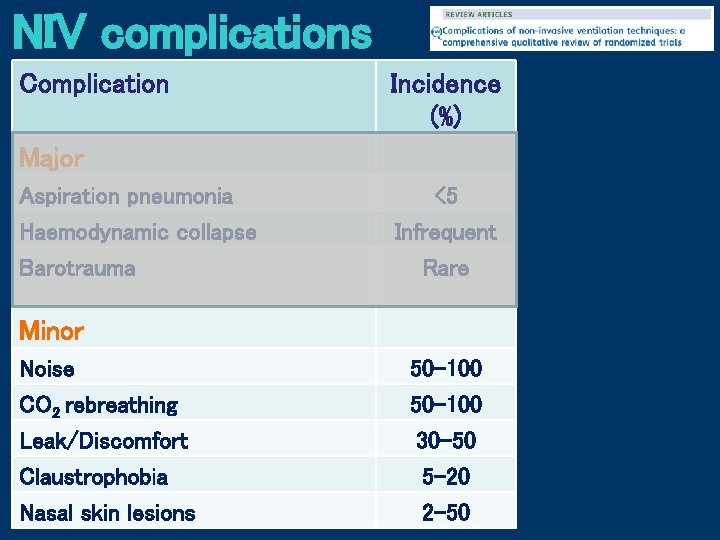 NIV complications

REVIEW ARTICLES

Complications of non-invasive ventilation techniques: a comprehensive qualitative review of randomized trials

| Complication | Incidence (%) |
|---|---|
| Major | |
| Aspiration pneumonia | <5 |
| Haemodynamic collapse | Infrequent |
| Barotrauma | Rare |
| Minor | |
| Noise | 50-100 |
| $CO_2$ rebreathing | 50-100 |
| Leak/Discomfort | 30-50 |
| Claustrophobia | 5-20 |
| Nasal skin lesions | 2-50 |